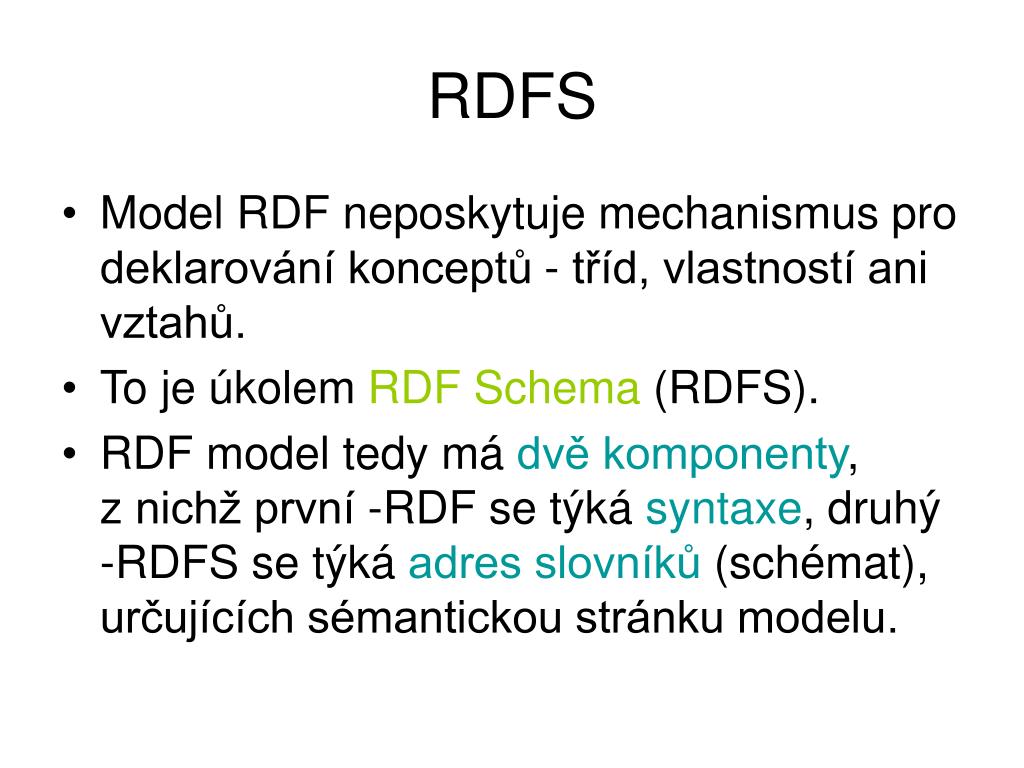 RDFS

• Model RDF neposkytuje mechanismus pro deklarování konceptů - tříd, vlastností ani vztahů.
• To je úkolem RDF Schema (RDFS).
• RDF model tedy má dvě komponenty, z nichž první -RDF se týká syntaxe, druhý -RDFS se týká adres slovníků (schémat), určujících sémantickou stránku modelu.